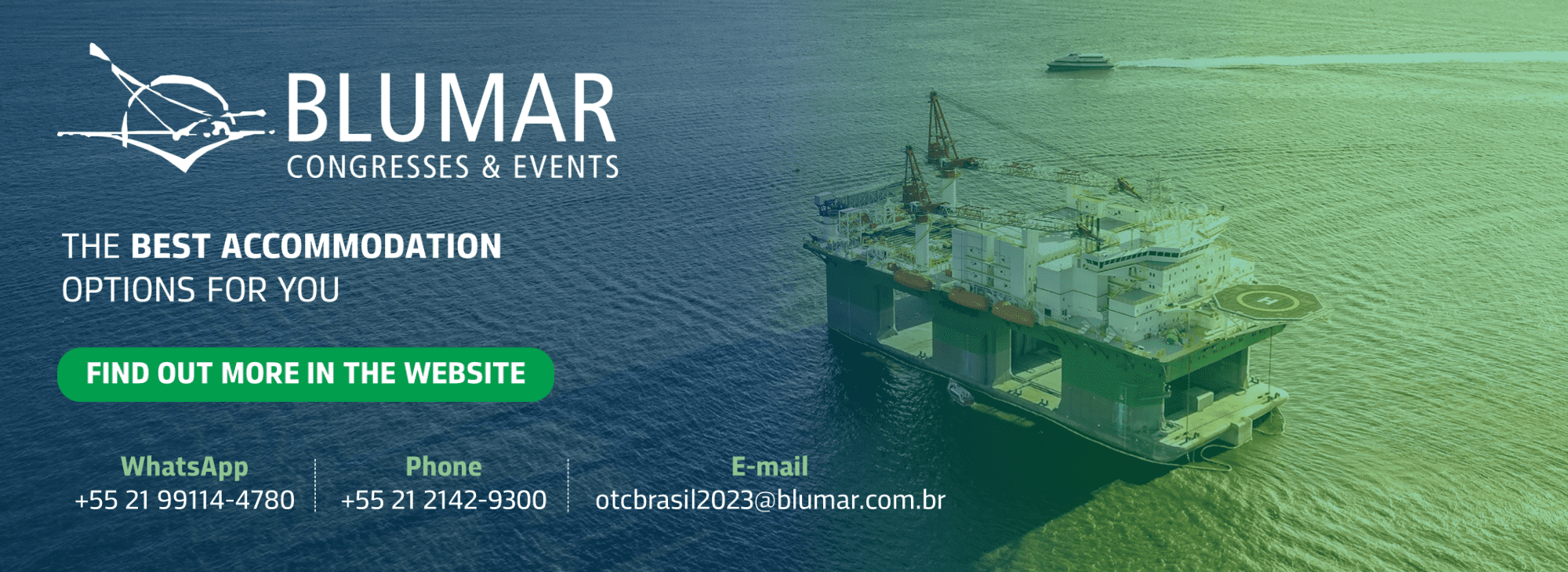 BLUMAR
CONGRESSES & EVENTS

THE BEST ACCOMMODATION OPTIONS FOR YOU

FIND OUT MORE IN THE WEBSITE

WhatsApp
+55 21 99114-4780

Phone
+55 21 2142-9300

E-mail
otcbrasil2023@blumar.com.br

H